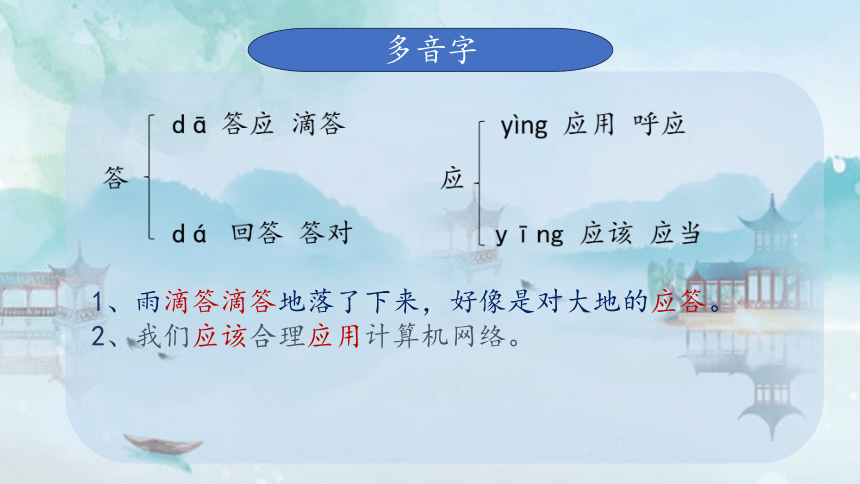 多音字

答
dā 答应 滴答
dá 回答 答对

应
yìng 应用 呼应
yīng 应该 应当

1、雨滴答滴答地落了下来，好像是对大地的应答。
2、我们应该合理应用计算机网络。